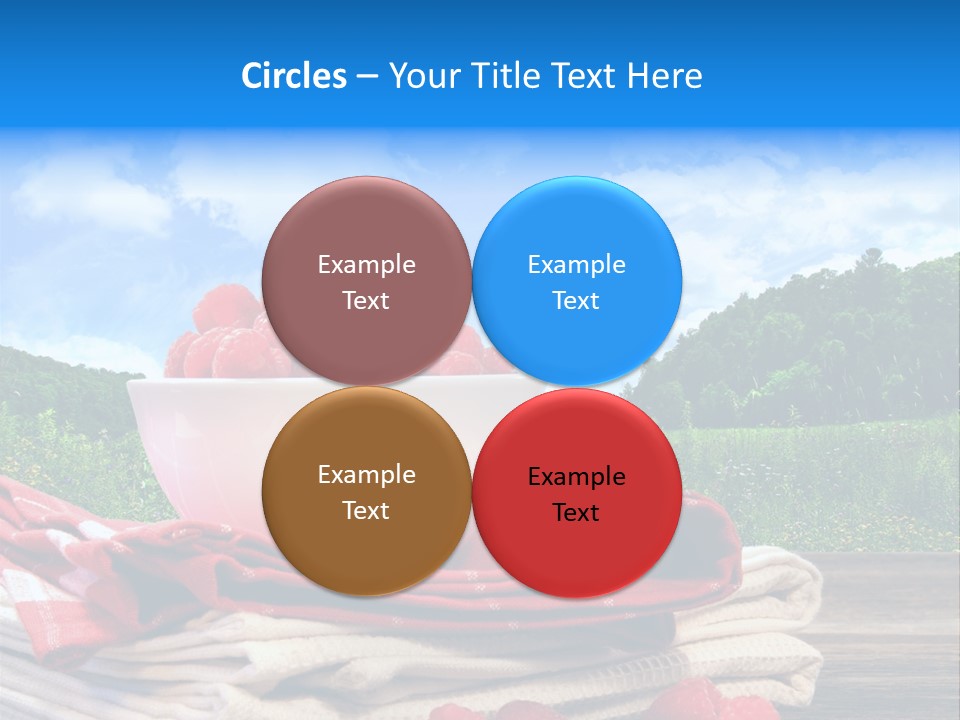 Circles – Your Title Text Here

Example Text

Example Text

Example Text

Example Text